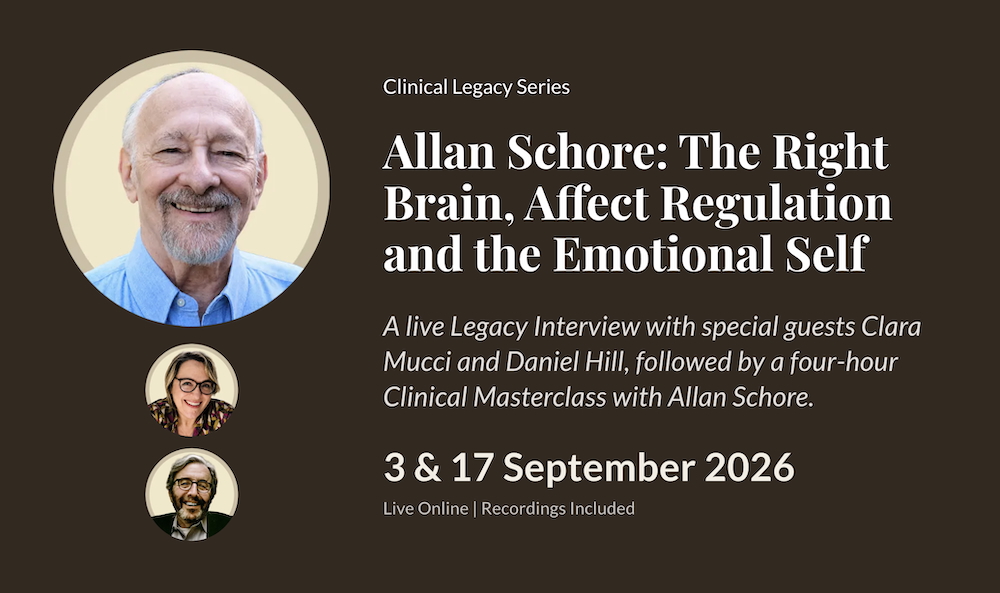 Clinical Legacy Series

Allan Schore: The Right Brain, Affect Regulation and the Emotional Self

A live Legacy Interview with special guests Clara Mucci and Daniel Hill, followed by a four-hour Clinical Masterclass with Allan Schore.

3 & 17 September 2026

Live Online | Recordings Included